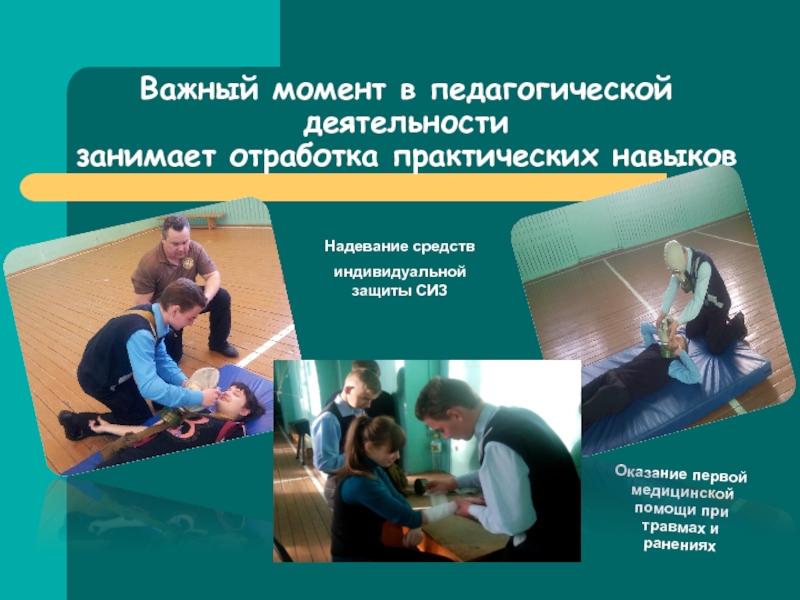 Важный момент в педагогической деятельности
занимает отработка практических навыков

Надевание средств индивидуальной защиты СИЗ

Оказание первой медицинской помощи при травмах и ранениях